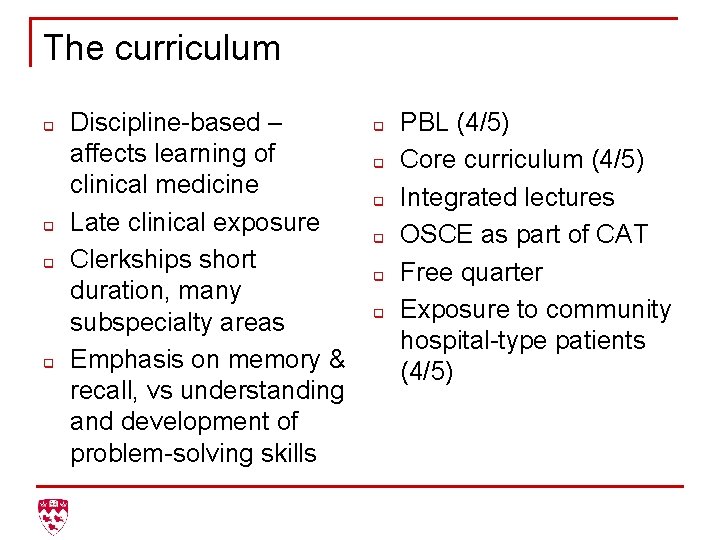 The curriculum

- Discipline-based – affects learning of clinical medicine
- Late clinical exposure
- Clerkships short duration, many subspecialty areas
- Emphasis on memory & recall, vs understanding and development of problem-solving skills

- PBL (4/5)
- Core curriculum (4/5)
- Integrated lectures
- OSCE as part of CAT
- Free quarter
- Exposure to community hospital-type patients (4/5)